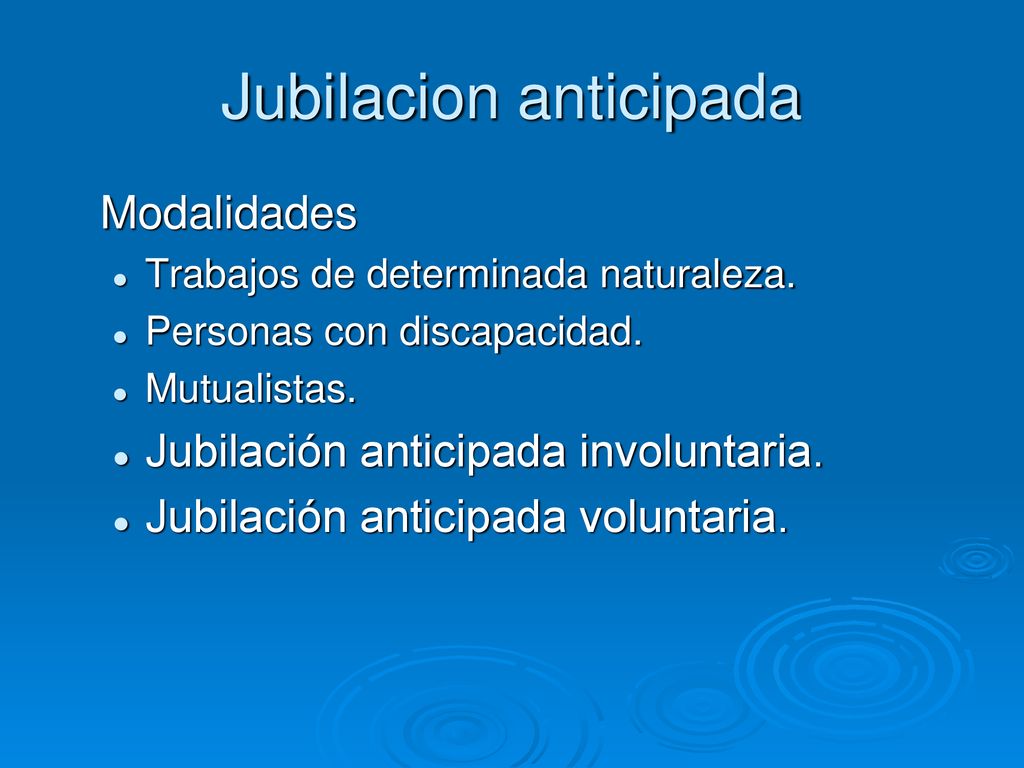 Jubilacion anticipada

Modalidades

- Trabajos de determinada naturaleza.
- Personas con discapacidad.
- Mutualistas.
- Jubilación anticipada involuntaria.
- Jubilación anticipada voluntaria.